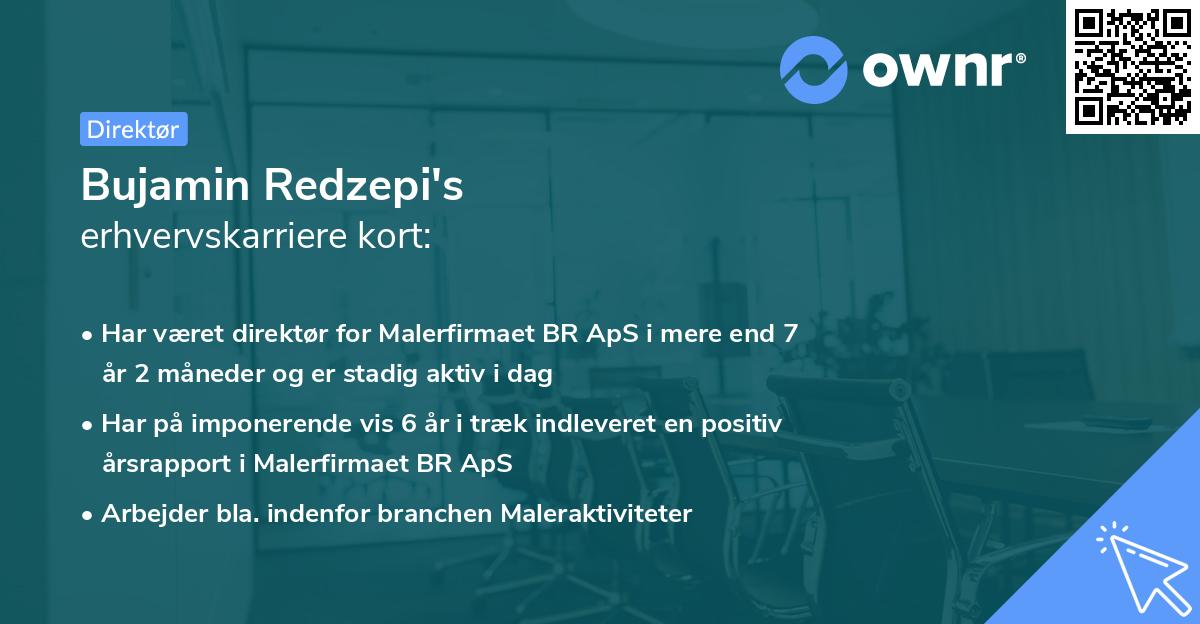 ownr®

Direktør

Bujamin Redzepi's
erhvervskarriere kort:

• Har været direktør for Malerfirmaet BR ApS i mere end 7 år 2 måneder og er stadig aktiv i dag

• Har på imponerende vis 6 år i træk indleveret en positiv årsrapport i Malerfirmaet BR ApS

• Arbejder bla. indenfor branchen Maleraktiviteter